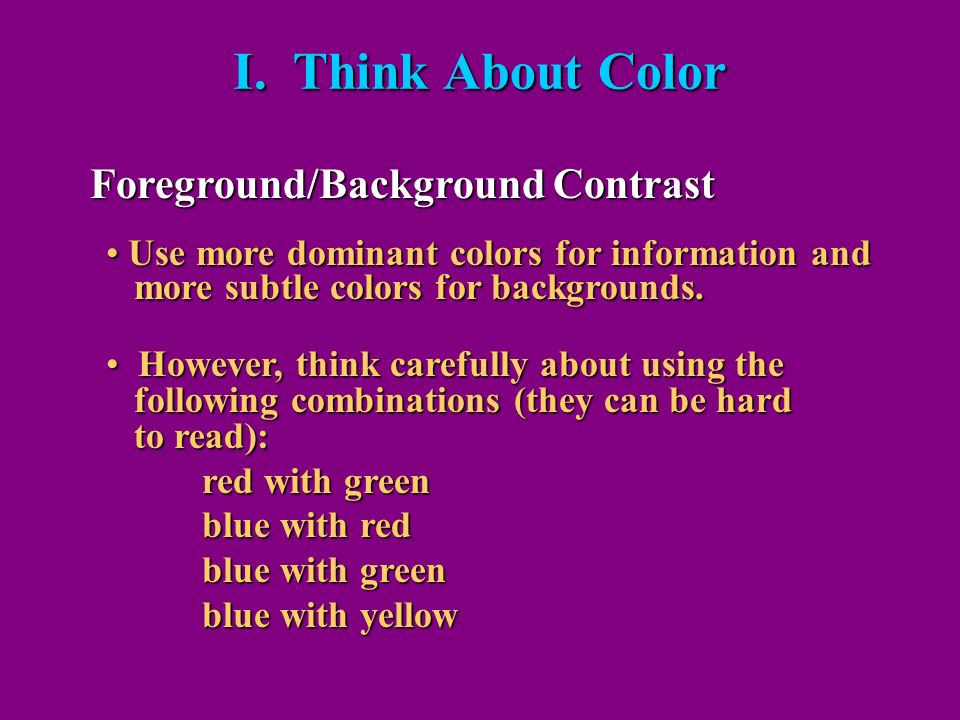 I. Think About Color

Foreground/Background Contrast

• Use more dominant colors for information and more subtle colors for backgrounds.

• However, think carefully about using the following combinations (they can be hard to read):

red with green

blue with red

blue with green

blue with yellow